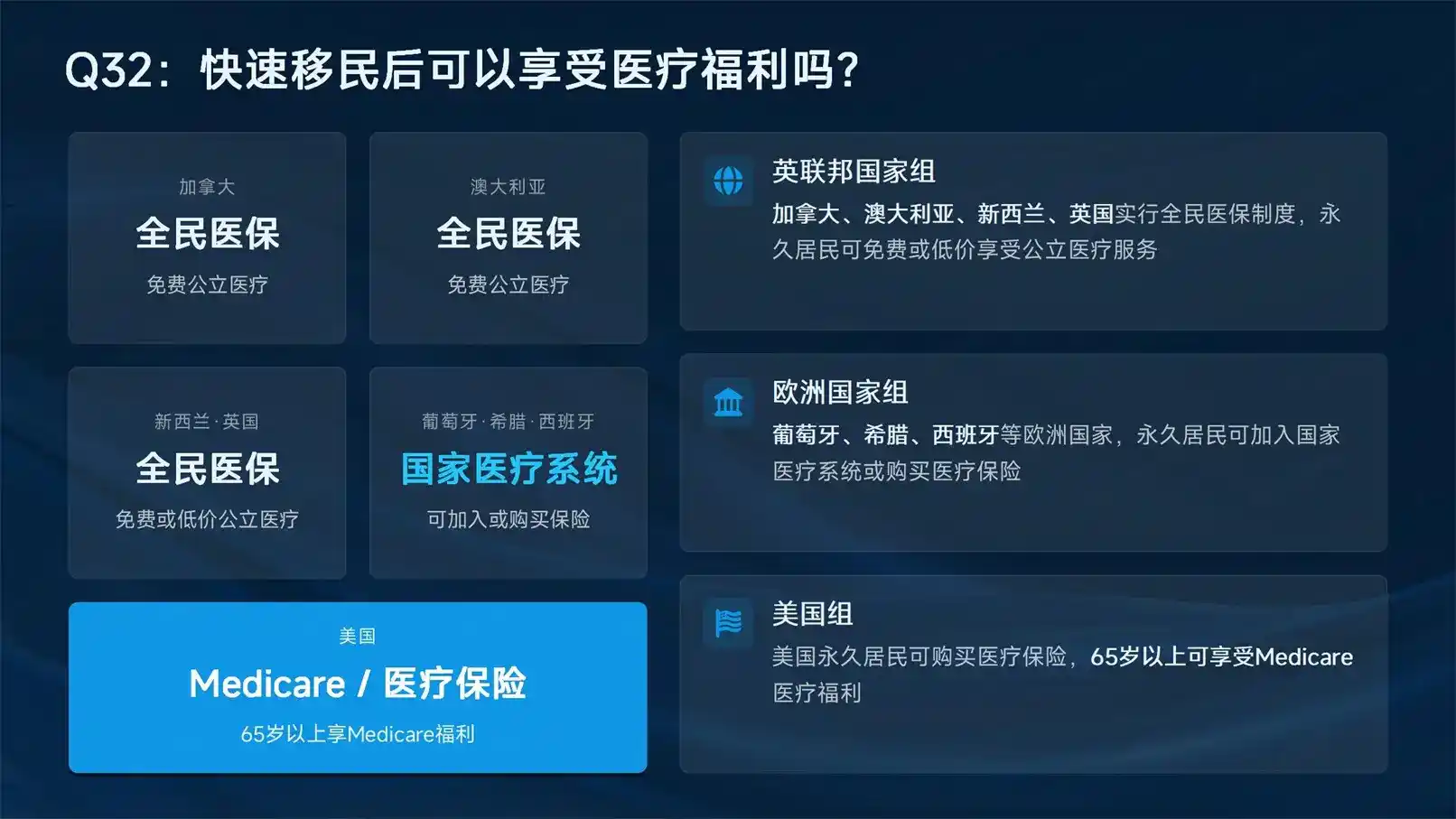 Q32：快速移民后可以享受医疗福利吗？

加拿大
全民医保
免费公立医疗

澳大利亚
全民医保
免费公立医疗

新西兰·英国
全民医保
免费或低价公立医疗

葡萄牙·希腊·西班牙
国家医疗系统
可加入或购买保险

美国
Medicare / 医疗保险
65岁以上享Medicare福利

英联邦国家组
加拿大、澳大利亚、新西兰、英国实行全民医保制度，永久居民可免费或低价享受公立医疗服务

欧洲国家组
葡萄牙、希腊、西班牙等欧洲国家，永久居民可加入国家医疗系统或购买医疗保险

美国组
美国永久居民可购买医疗保险，65岁以上可享受Medicare医疗福利